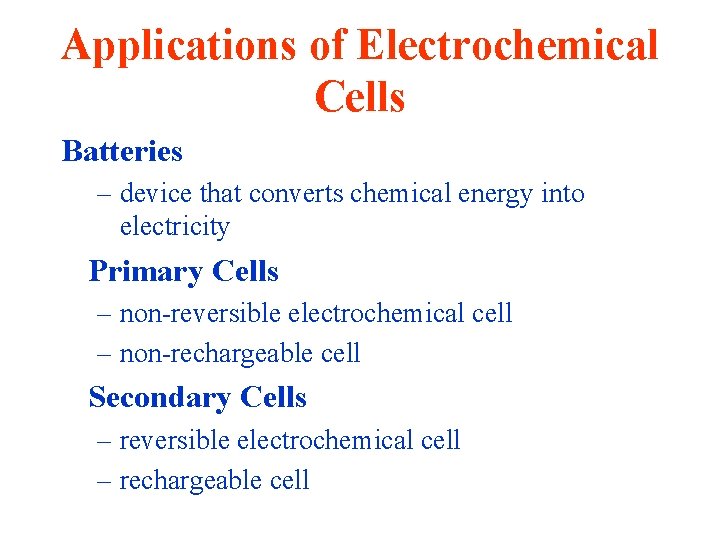 Applications of Electrochemical Cells

Batteries

– device that converts chemical energy into electricity

Primary Cells

– non-reversible electrochemical cell

– non-rechargeable cell

Secondary Cells

– reversible electrochemical cell

– rechargeable cell